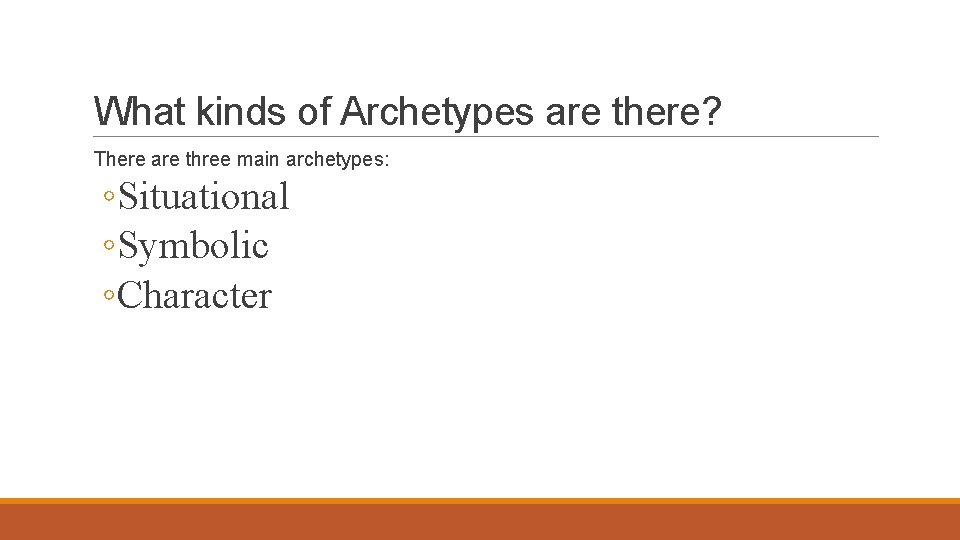 What kinds of Archetypes are there?

There are three main archetypes:

◦Situational
◦Symbolic
◦Character